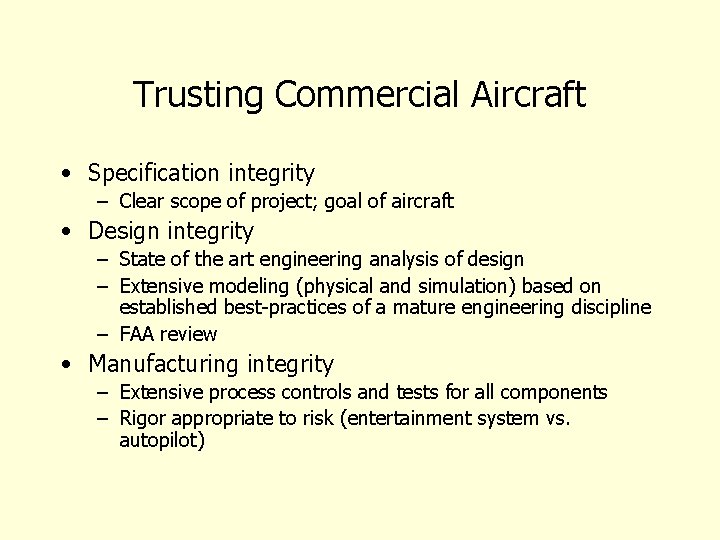 Trusting Commercial Aircraft

• Specification integrity
  – Clear scope of project; goal of aircraft
• Design integrity
  – State of the art engineering analysis of design
  – Extensive modeling (physical and simulation) based on established best-practices of a mature engineering discipline
  – FAA review
• Manufacturing integrity
  – Extensive process controls and tests for all components
  – Rigor appropriate to risk (entertainment system vs. autopilot)